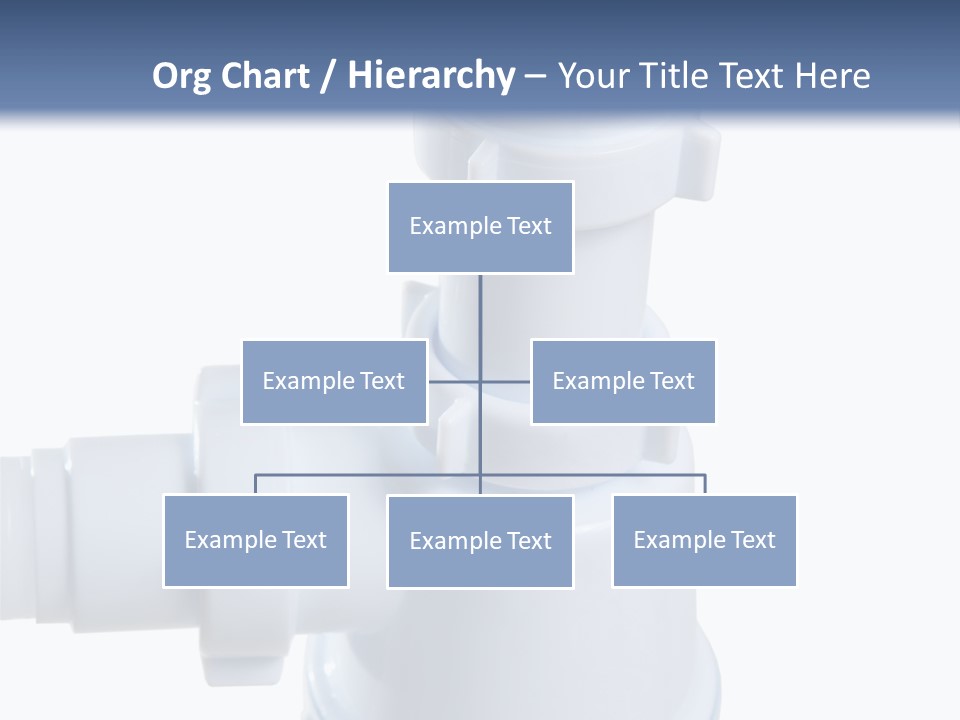 Org Chart / Hierarchy – Your Title Text Here

Example Text

Example Text

Example Text

Example Text

Example Text

Example Text